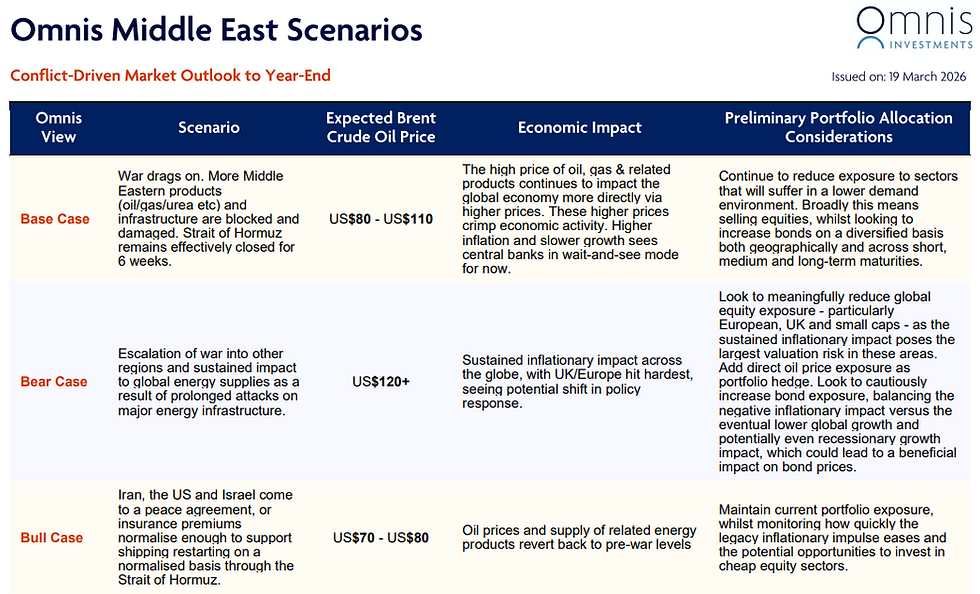 Omnis Middle East Scenarios

Omnis INVESTMENTS

Conflict-Driven Market Outlook to Year-End

Issued on: 19 March 2026

| Omnis View | Scenario | Expected Brent Crude Oil Price | Economic Impact | Preliminary Portfolio Allocation Considerations |
|---|---|---|---|---|
| Base Case | War drags on. More Middle Eastern products (oil/gas/urea etc) and infrastructure are blocked and damaged. Strait of Hormuz remains effectively closed for 6 weeks. | US\$80 - US\$110 | The high price of oil, gas & related products continues to impact the global economy more directly via higher prices. These higher prices crimp economic activity. Higher inflation and slower growth sees central banks in wait-and-see mode for now. | Continue to reduce exposure to sectors that will suffer in a lower demand environment. Broadly this means selling equities, whilst looking to increase bonds on a diversified basis both geographically and across short, medium and long-term maturities. |
| Bear Case | Escalation of war into other regions and sustained impact to global energy supplies as a result of prolonged attacks on major energy infrastructure. | US\$120+ | Sustained inflationary impact across the globe, with UK/Europe hit hardest, seeing potential shift in policy response. | Look to meaningfully reduce global equity exposure - particularly European, UK and small caps - as the sustained inflationary impact poses the largest valuation risk in these areas. Add direct oil price exposure as portfolio hedge. Look to cautiously increase bond exposure, balancing the negative inflationary impact versus the eventual lower global growth and potentially even recessionary growth impact, which could lead to a beneficial impact on bond prices. |
| Bull Case | Iran, the US and Israel come to a peace agreement, or insurance premiums normalise enough to support shipping restarting on a normalised basis through the Strait of Hormuz. | US\$70 - US\$80 | Oil prices and supply of related energy products revert back to pre-war levels | Maintain current portfolio exposure, whilst monitoring how quickly the legacy inflationary impulse eases and the potential opportunities to invest in cheap equity sectors. |